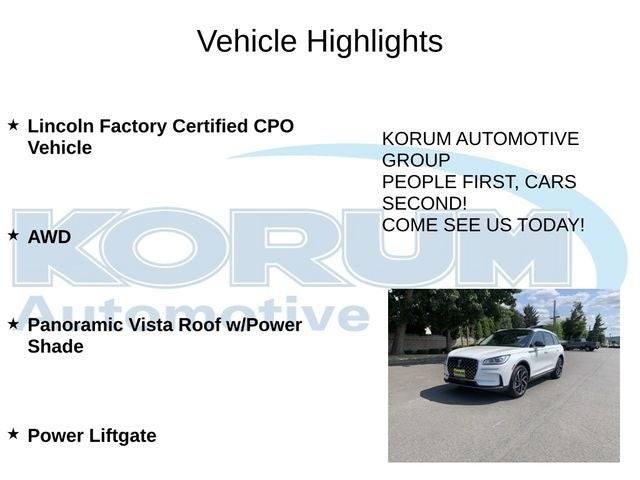 Vehicle Highlights

★ Lincoln Factory Certified CPO Vehicle

★ AWD

★ Panoramic Vista Roof w/Power Shade

★ Power Liftgate

KORUM AUTOMOTIVE GROUP
PEOPLE FIRST, CARS SECOND!
COME SEE US TODAY!

KORUM
Automotive